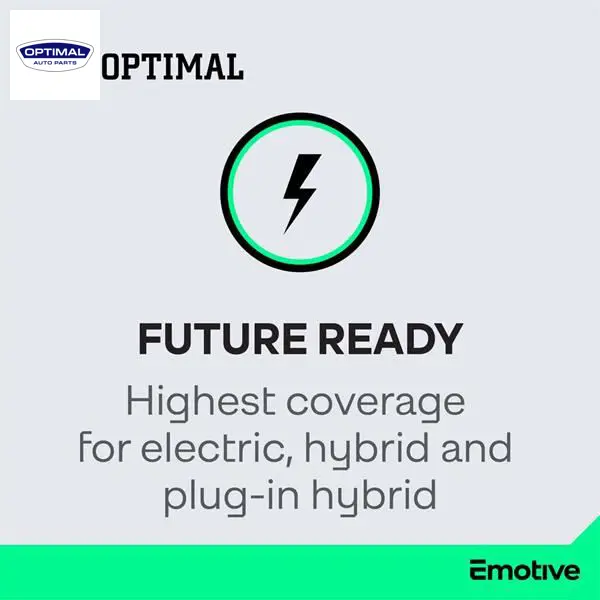 OPTIMAL
AUTO PARTS

OPTIMAL

FUTURE READY

Highest coverage for electric, hybrid and plug-in hybrid

Emotive